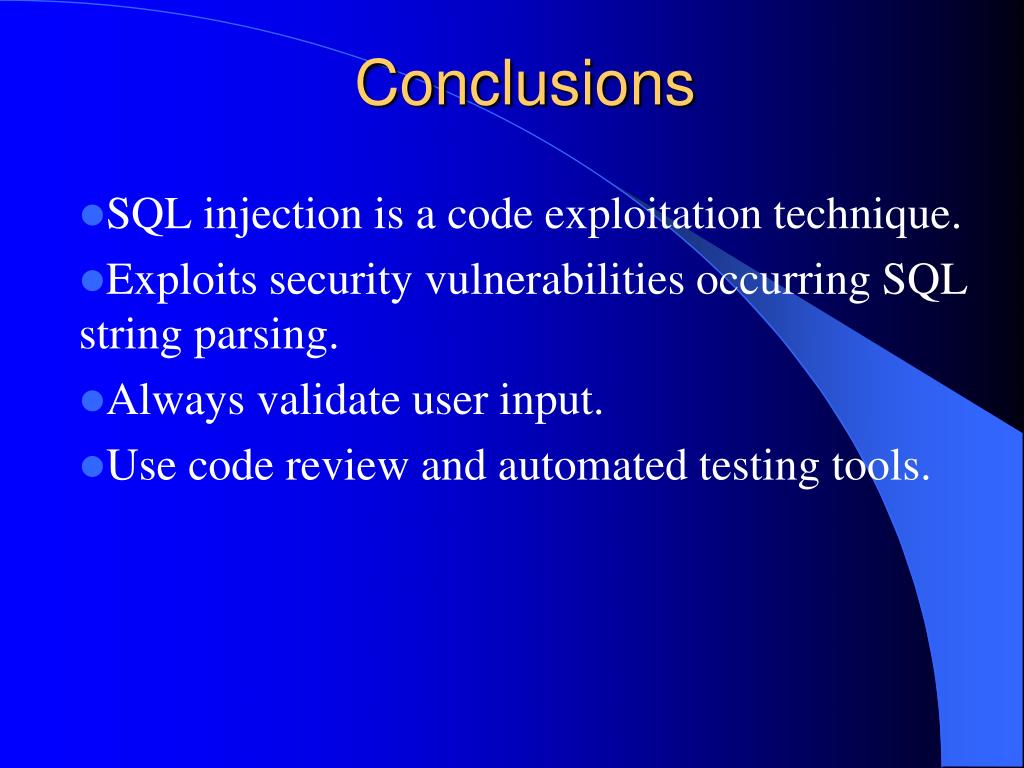 Conclusions

- SQL injection is a code exploitation technique.
- Exploits security vulnerabilities occurring SQL string parsing.
- Always validate user input.
- Use code review and automated testing tools.